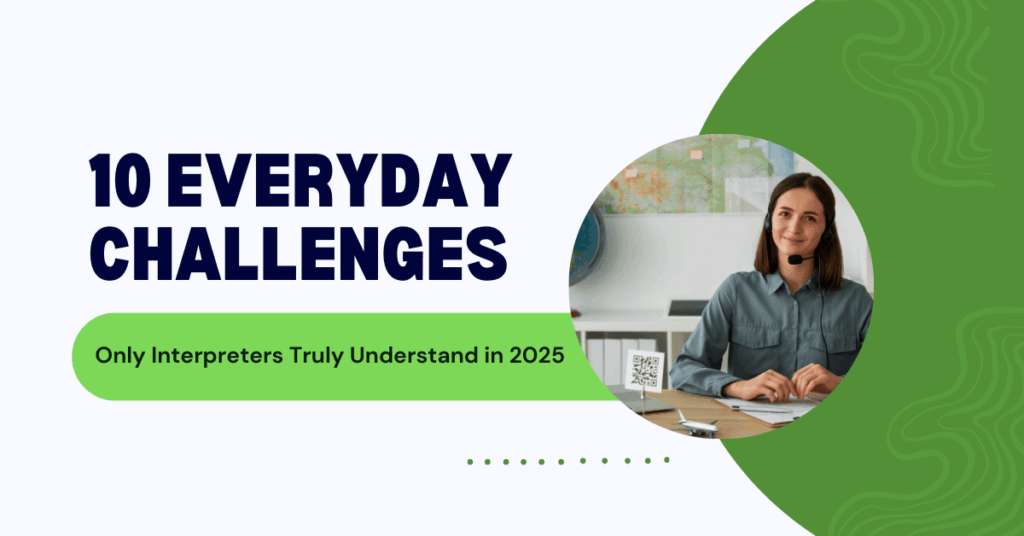 10 EVERYDAY CHALLENGES

Only Interpreters Truly Understand in 2025